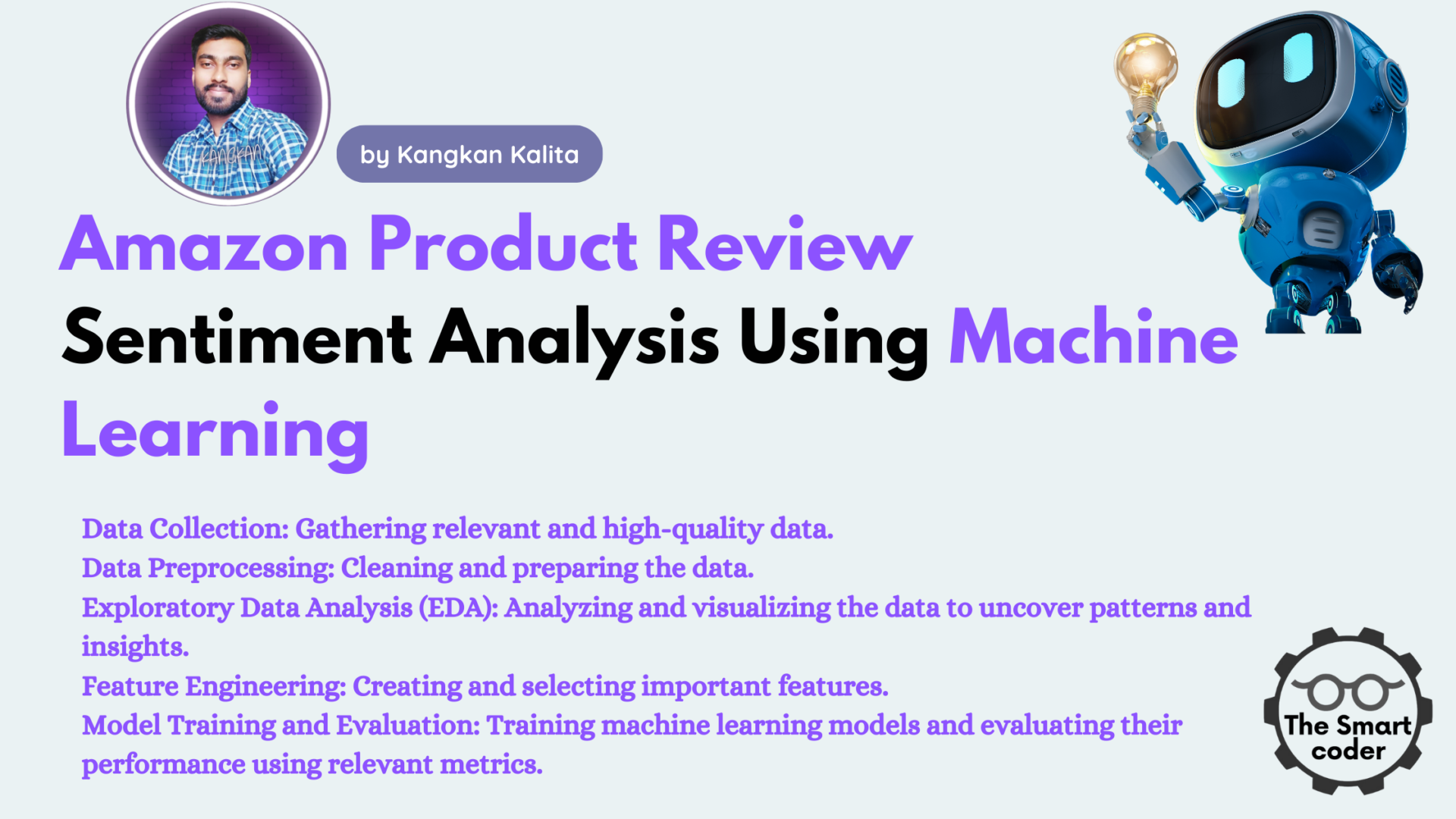 KANGKAN

by Kangkan Kalita

Amazon Product Review Sentiment Analysis Using Machine Learning

Data Collection: Gathering relevant and high-quality data.
Data Preprocessing: Cleaning and preparing the data.
Exploratory Data Analysis (EDA): Analyzing and visualizing the data to uncover patterns and insights.
Feature Engineering: Creating and selecting important features.
Model Training and Evaluation: Training machine learning models and evaluating their performance using relevant metrics.

The Smart coder